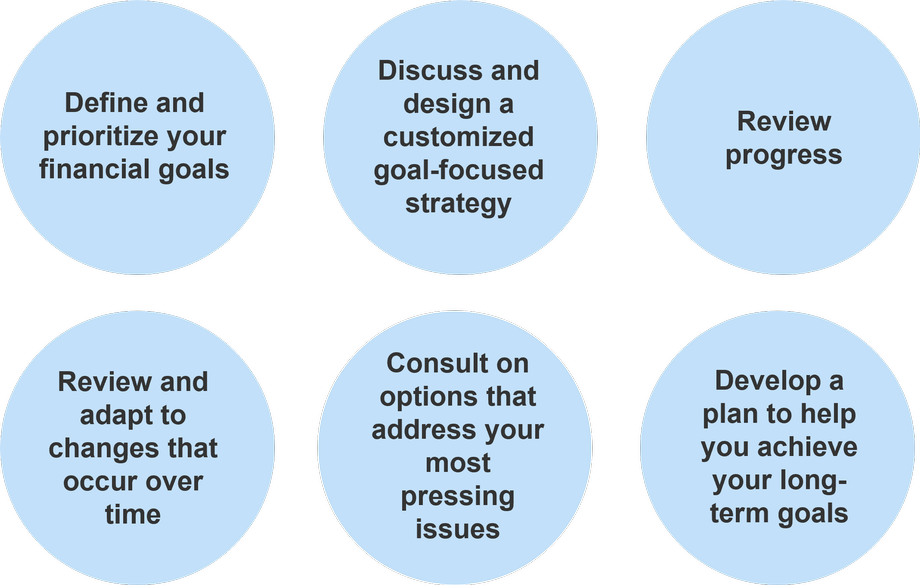 Define and prioritize your financial goals

Discuss and design a customized goal-focused strategy

Review progress

Review and adapt to changes that occur over time

Consult on options that address your most pressing issues

Develop a plan to help you achieve your long-term goals